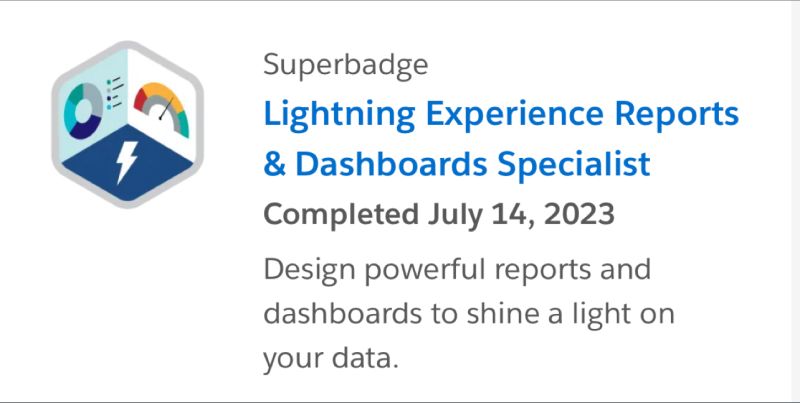 Superbadge

Lightning Experience Reports & Dashboards Specialist

Completed July 14, 2023

Design powerful reports and dashboards to shine a light on your data.